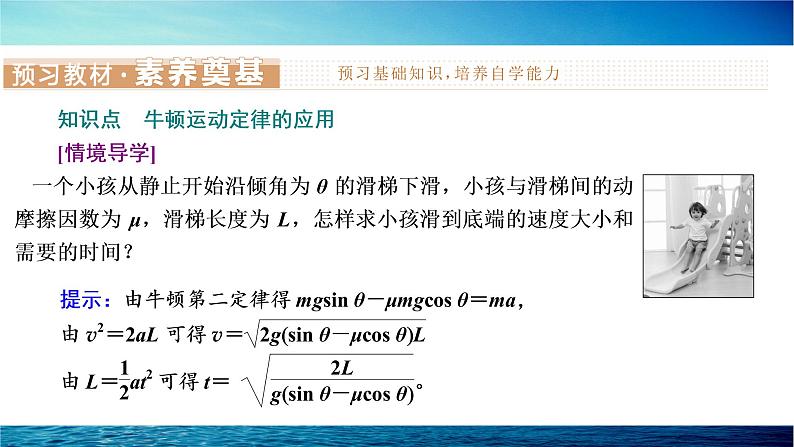 预习教材·素养奠基

预习基础知识，培养自学能力

知识点　牛顿运动定律的应用

[情境导学]

一个小孩从静止开始沿倾角为 $\theta$ 的滑梯下滑，小孩与滑梯间的动摩擦因数为 $\mu$，滑梯长度为 $L$，怎样求小孩滑到底端的速度大小和需要的时间？

提示：由牛顿第二定律得 $mg\sin\theta-\mu mg\cos\theta=ma$，

由 $v^2=2aL$ 可得 $v=\sqrt{2g(\sin\theta-\mu\cos\theta)L}$

由 $L=\frac{1}{2}at^2$ 可得 $t=\sqrt{\frac{2L}{g(\sin\theta-\mu\cos\theta)}}$。